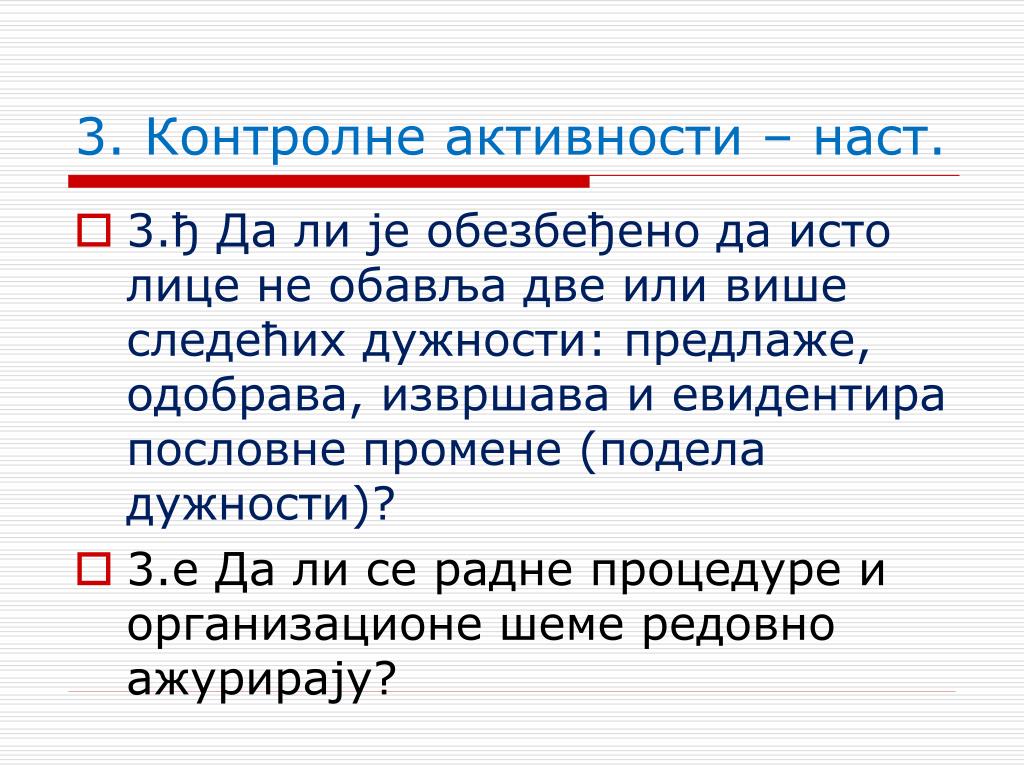 3. Контролне активности – наст.

3.ђ Да ли је обезбеђено да исто лице не обавља две или више следећих дужности: предлаже, одобрава, извршава и евидентира пословне промене (подела дужности)?

3.е Да ли се радне процедуре и организационе шеме редовно ажурирају?